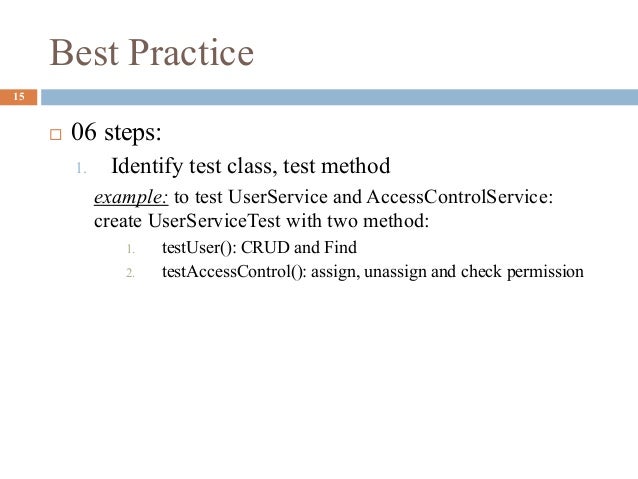 Best Practice

15

□ 06 steps:

1. Identify test class, test method

example: to test UserService and AccessControlService: create UserServiceTest with two method:

1. testUser(): CRUD and Find
2. testAccessControl(): assign, unassign and check permission